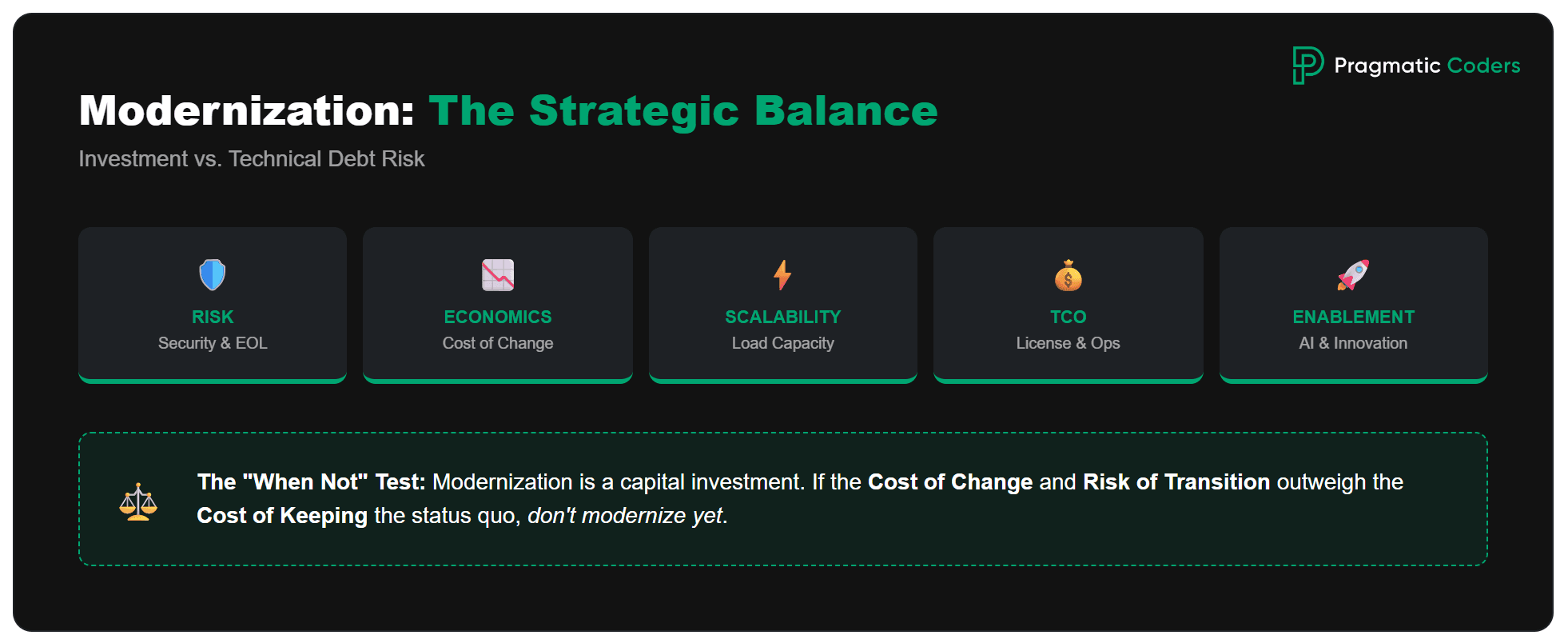 Pragmatic Coders

Modernization: The Strategic Balance

Investment vs. Technical Debt Risk

RISK
Security & EOL

ECONOMICS
Cost of Change

SCALABILITY
Load Capacity

TCO
License & Ops

ENABLEMENT
AI & Innovation

The "When Not" Test: Modernization is a capital investment. If the Cost of Change and Risk of Transition outweigh the Cost of Keeping the status quo, don't modernize yet.